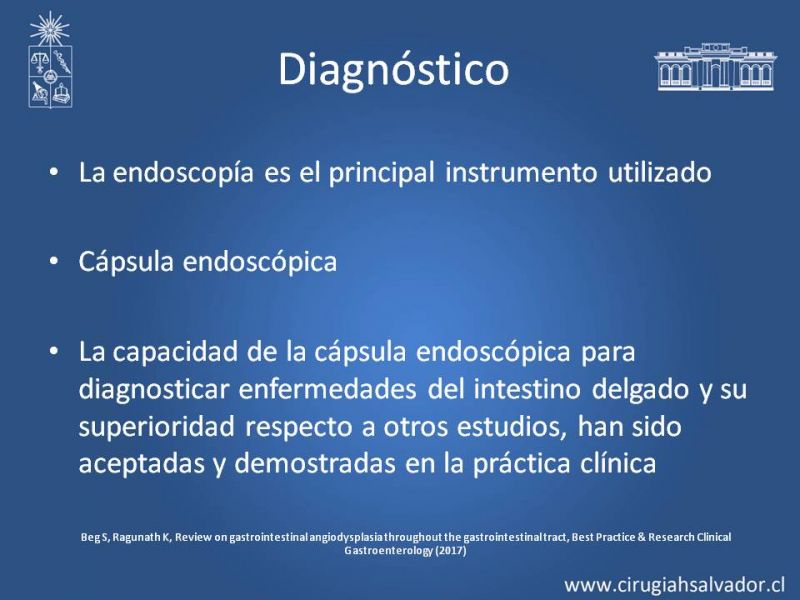 Diagnóstico

• La endoscopía es el principal instrumento utilizado

• Cápsula endoscópica

• La capacidad de la cápsula endoscópica para diagnosticar enfermedades del intestino delgado y su superioridad respecto a otros estudios, han sido aceptadas y demostradas en la práctica clínica

Beg S, Ragunath K, Review on gastrointestinal angiodysplasia throughout the gastrointestinal tract, Best Practice & Research Clinical Gastroenterology (2017)

www.cirugiahsalvador.cl